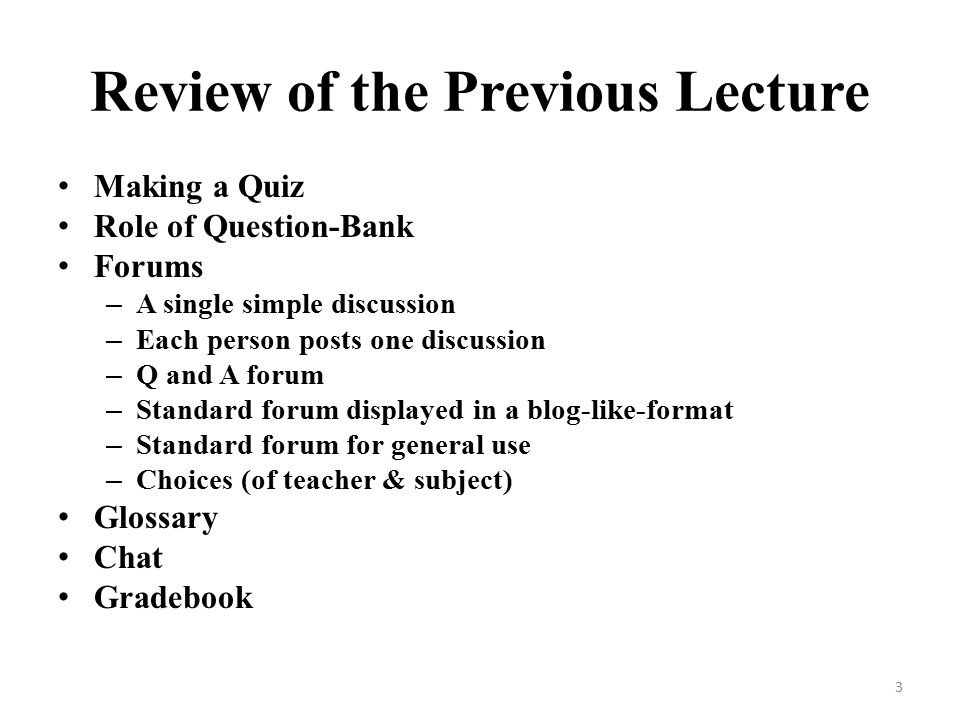 Review of the Previous Lecture

• Making a Quiz
• Role of Question-Bank
• Forums
  – A single simple discussion
  – Each person posts one discussion
  – Q and A forum
  – Standard forum displayed in a blog-like-format
  – Standard forum for general use
  – Choices (of teacher & subject)
• Glossary
• Chat
• Gradebook

3